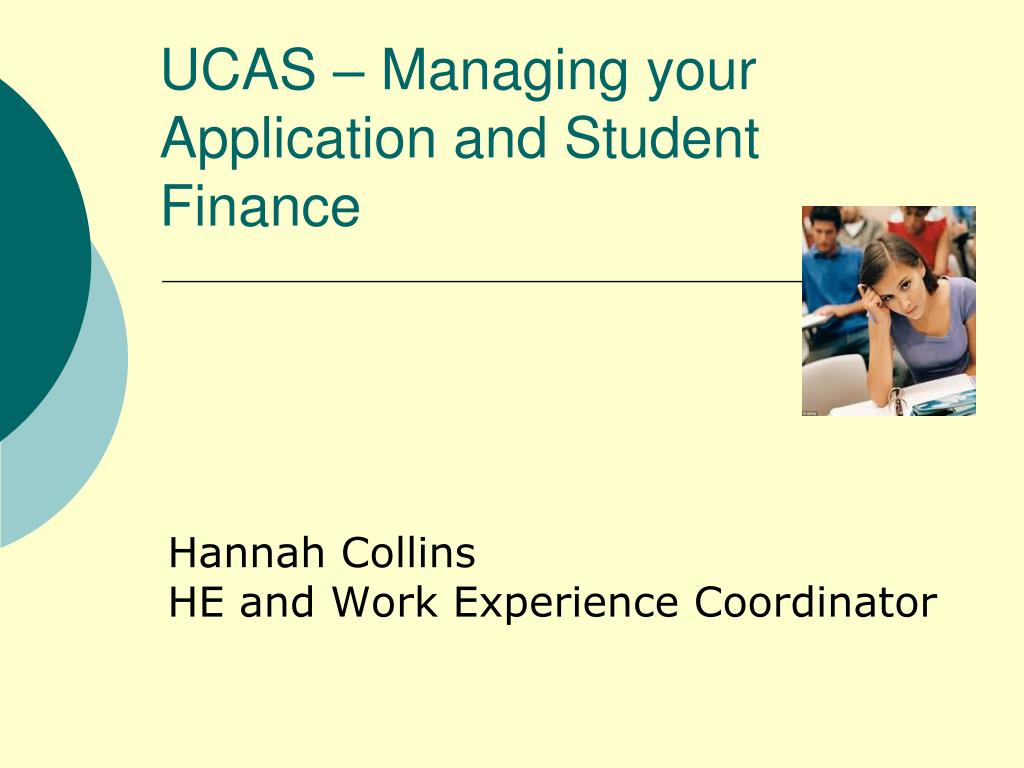 UCAS – Managing your Application and Student Finance

Hannah Collins
HE and Work Experience Coordinator